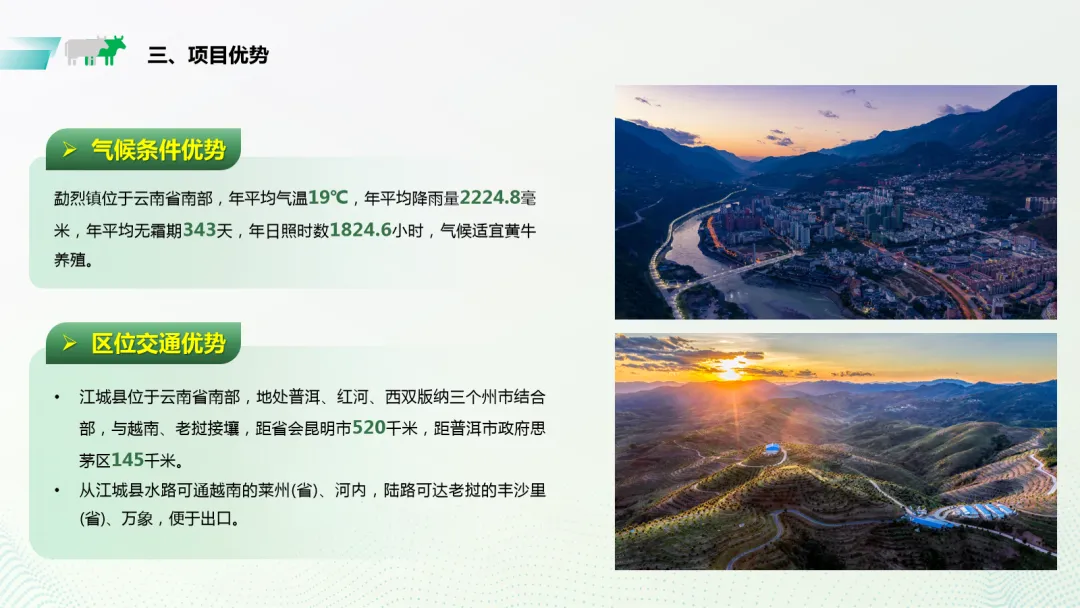 三、项目优势

➢ 气候条件优势

勐烈镇位于云南省南部，年平均气温19℃，年平均降雨量2224.8毫米，年平均无霜期343天，年日照时数1824.6小时，气候适宜黄牛养殖。

➢ 区位交通优势

• 江城县位于云南省南部，地处普洱、红河、西双版纳三个州市结合部，与越南、老挝接壤，距省会昆明市520千米，距普洱市政府思茅区145千米。
• 从江城县水路可通越南的莱州(省)、河内，陆路可达老挝的丰沙里(省)、万象，便于出口。